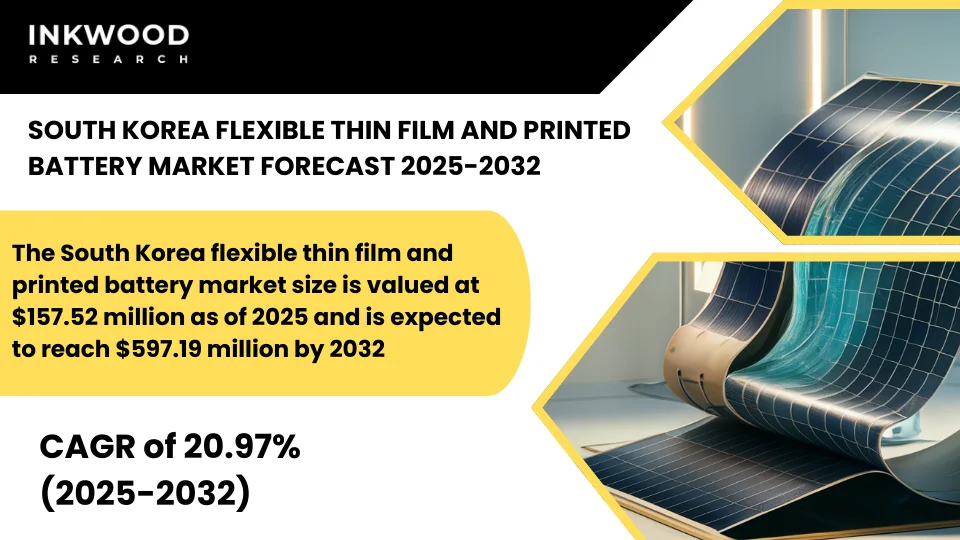 INKWOOD
RESEARCH

SOUTH KOREA FLEXIBLE THIN FILM AND PRINTED BATTERY MARKET FORECAST 2025-2032

The South Korea flexible thin film and printed battery market size is valued at \$157.52 million as of 2025 and is expected to reach \$597.19 million by 2032

CAGR of 20.97%
(2025-2032)